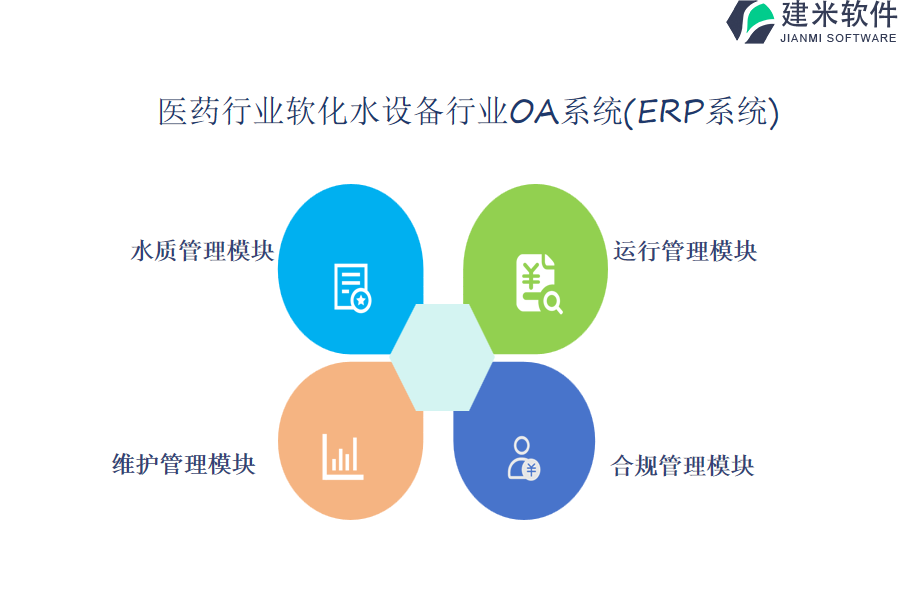 建米软件
JIANMI SOFTWARE

医药行业软化水设备行业OA系统(ERP系统)

水质管理模块

运行管理模块

维护管理模块

合规管理模块